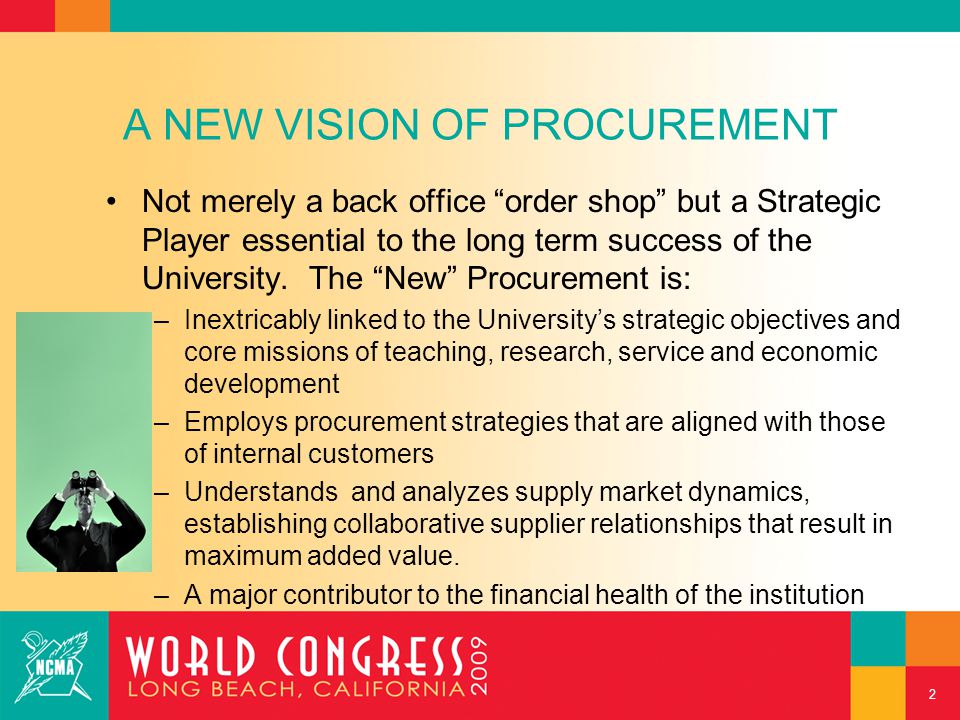 A NEW VISION OF PROCUREMENT

• Not merely a back office “order shop” but a Strategic Player essential to the long term success of the University. The “New” Procurement is:

– Inextricably linked to the University’s strategic objectives and core missions of teaching, research, service and economic development

– Employs procurement strategies that are aligned with those of internal customers

– Understands and analyzes supply market dynamics, establishing collaborative supplier relationships that result in maximum added value.

– A major contributor to the financial health of the institution

NCMA

WORLD CONGRESS 2009
LONG BEACH, CALIFORNIA

2